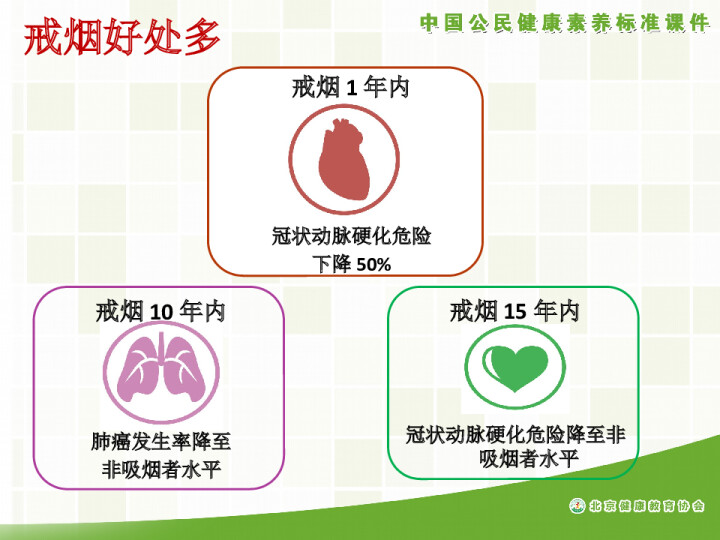 戒烟好处多

中国公民健康素养标准课件

戒烟 1 年内

冠状动脉硬化危险下降 50%

戒烟 10 年内

肺癌发生率降至非吸烟者水平

戒烟 15 年内

冠状动脉硬化危险降至非吸烟者水平

北京健康教育协会